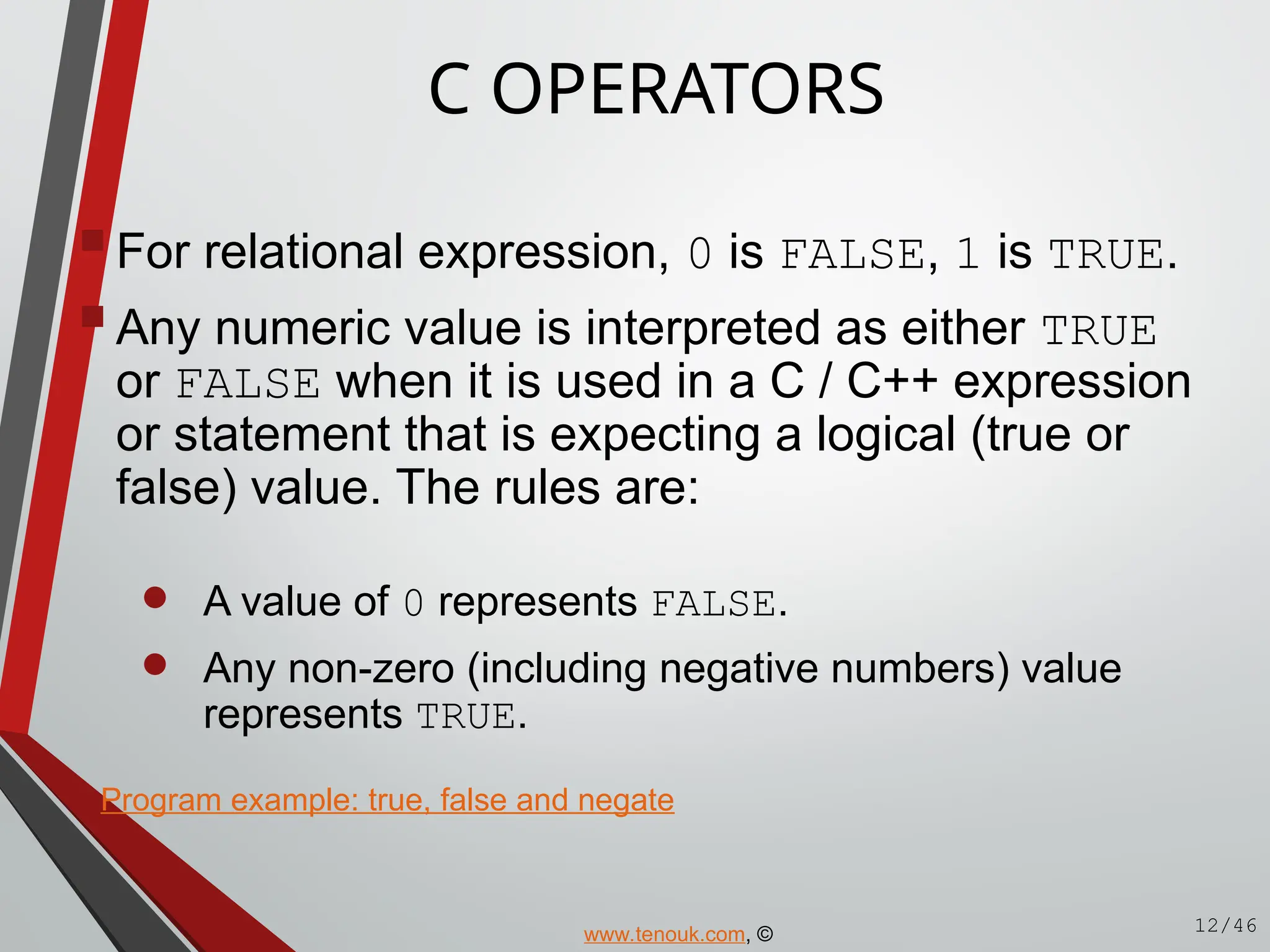 C OPERATORS

For relational expression, 0 is FALSE, 1 is TRUE.

Any numeric value is interpreted as either TRUE or FALSE when it is used in a C / C++ expression or statement that is expecting a logical (true or false) value. The rules are:

A value of 0 represents FALSE.

Any non-zero (including negative numbers) value represents TRUE.

Program example: true, false and negate

www.tenouk.com, ©

12/46